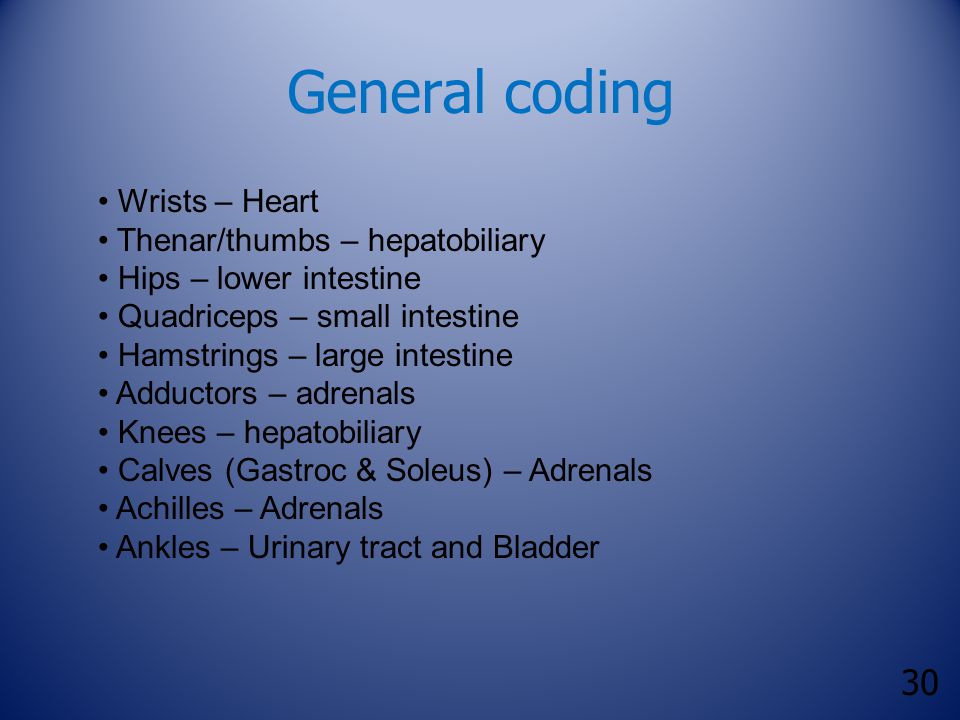 General coding

• Wrists – Heart
• Thenar/thumbs – hepatobiliary
• Hips – lower intestine
• Quadriceps – small intestine
• Hamstrings – large intestine
• Adductors – adrenals
• Knees – hepatobiliary
• Calves (Gastroc & Soleus) – Adrenals
• Achilles – Adrenals
• Ankles – Urinary tract and Bladder

30